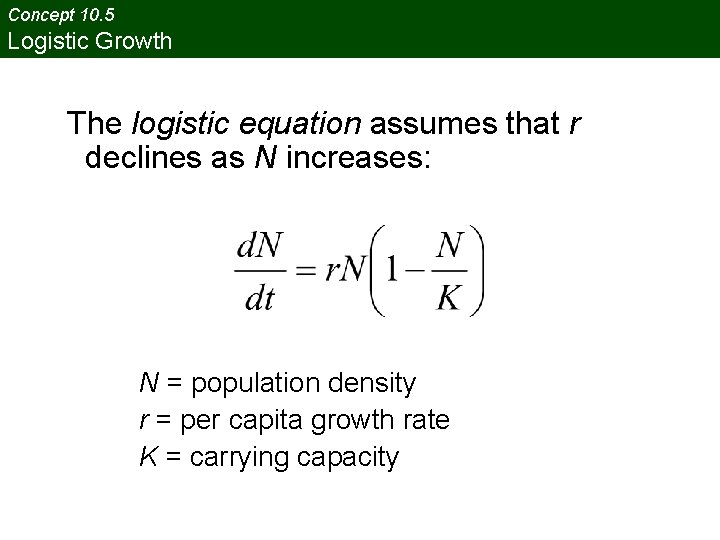 Concept 10.5
Logistic Growth

The logistic equation assumes that r declines as N increases:

$\frac{dN}{dt} = rN\left(1 - \frac{N}{K}\right)$

N = population density
r = per capita growth rate
K = carrying capacity